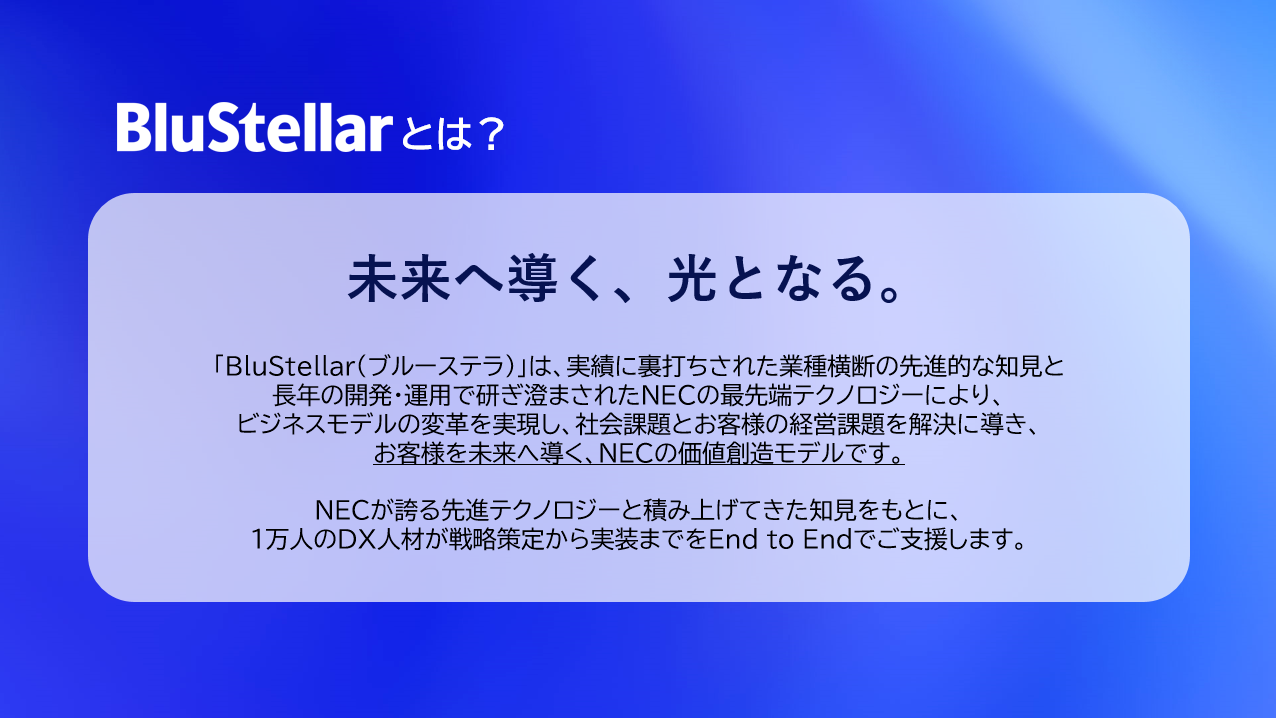 BluStellarとは？

未来へ導く、光となる。

「BluStellar（ブルーステラ）」は、実績に裏打ちされた業種横断の先進的な知見と長年の開発・運用で研ぎ澄まされたNECの最先端テクノロジーにより、ビジネスモデルの変革を実現し、社会課題とお客様の経営課題を解決に導き、お客様を未来へ導く、NECの価値創造モデルです。

NECが誇る先進テクノロジーと積み上げてきた知見をもとに、1万人のDX人材が戦略策定から実装までをEnd to Endでご支援します。